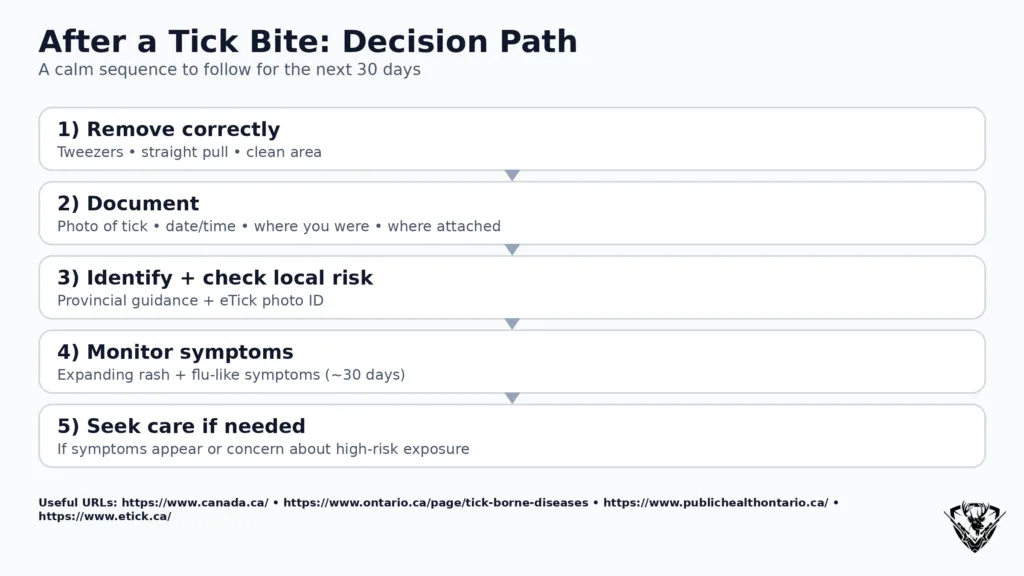 After a Tick Bite: Decision Path
A calm sequence to follow for the next 30 days

1) Remove correctly
Tweezers • straight pull • clean area

2) Document
Photo of tick • date/time • where you were • where attached

3) Identify + check local risk
Provincial guidance + eTick photo ID

4) Monitor symptoms
Expanding rash + flu-like symptoms (~30 days)

5) Seek care if needed
If symptoms appear or concern about high-risk exposure

Useful URLs: https://www.canada.ca/ • https://www.ontario.ca/page/tick-borne-diseases • https://www.publichealthontario.ca/ • https://www.etick.ca/